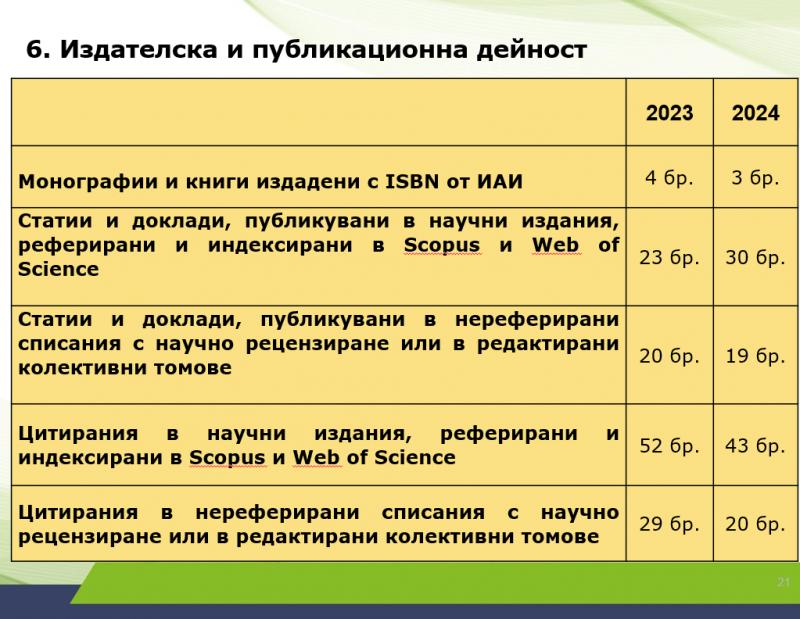 6. Издателска и публикационна дейност

| | 2023 | 2024 |
|---|---|---|
| Монографии и книги издадени с ISBN от ИАИ | 4 бр. | 3 бр. |
| Статии и доклади, публикувани в научни издания, реферирани и индексирани в Scopus и Web of Science | 23 бр. | 30 бр. |
| Статии и доклади, публикувани в нереферирани списания с научно рецензиране или в редактирани колективни томове | 20 бр. | 19 бр. |
| Цитирания в научни издания, реферирани и индексирани в Scopus и Web of Science | 52 бр. | 43 бр. |
| Цитирания в нереферирани списания с научно рецензиране или в редактирани колективни томове | 29 бр. | 20 бр. |

21